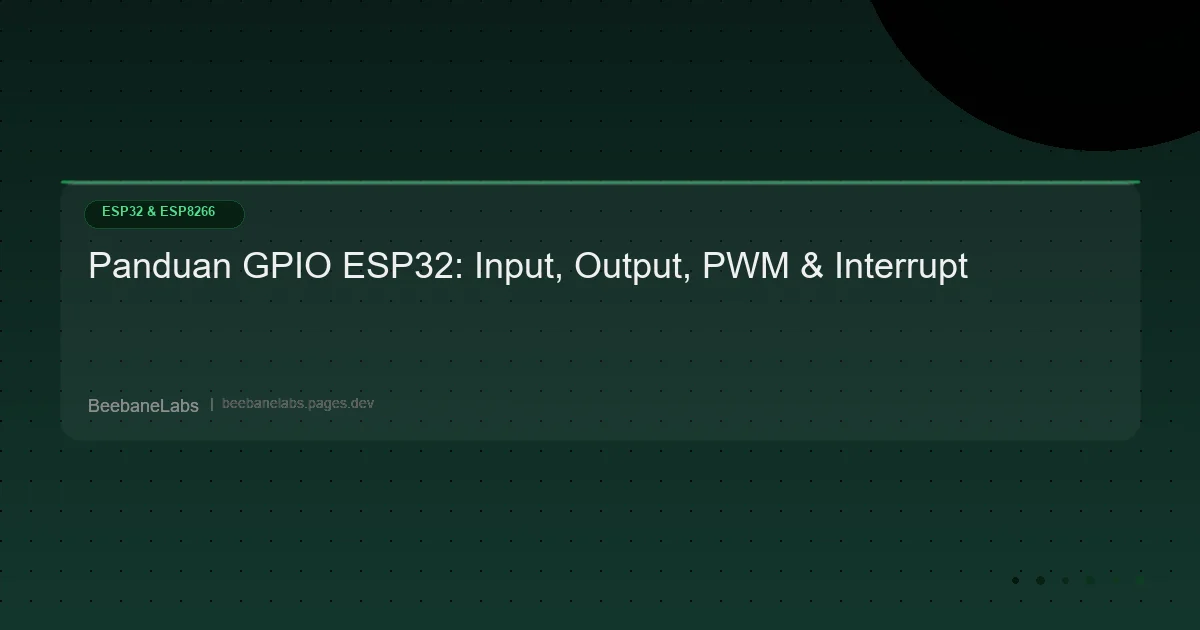 ESP32 & ESP8266

Panduan GPIO ESP32: Input, Output, PWM & Interrupt

BeebaneLabs | beebanelabs.pages.dev